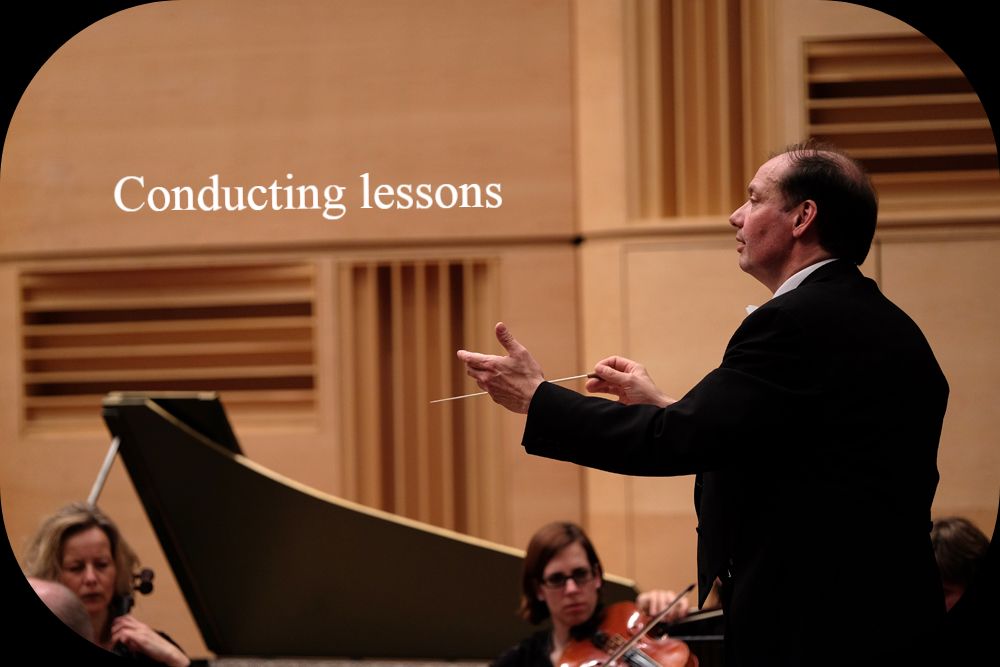 Conducting lessons